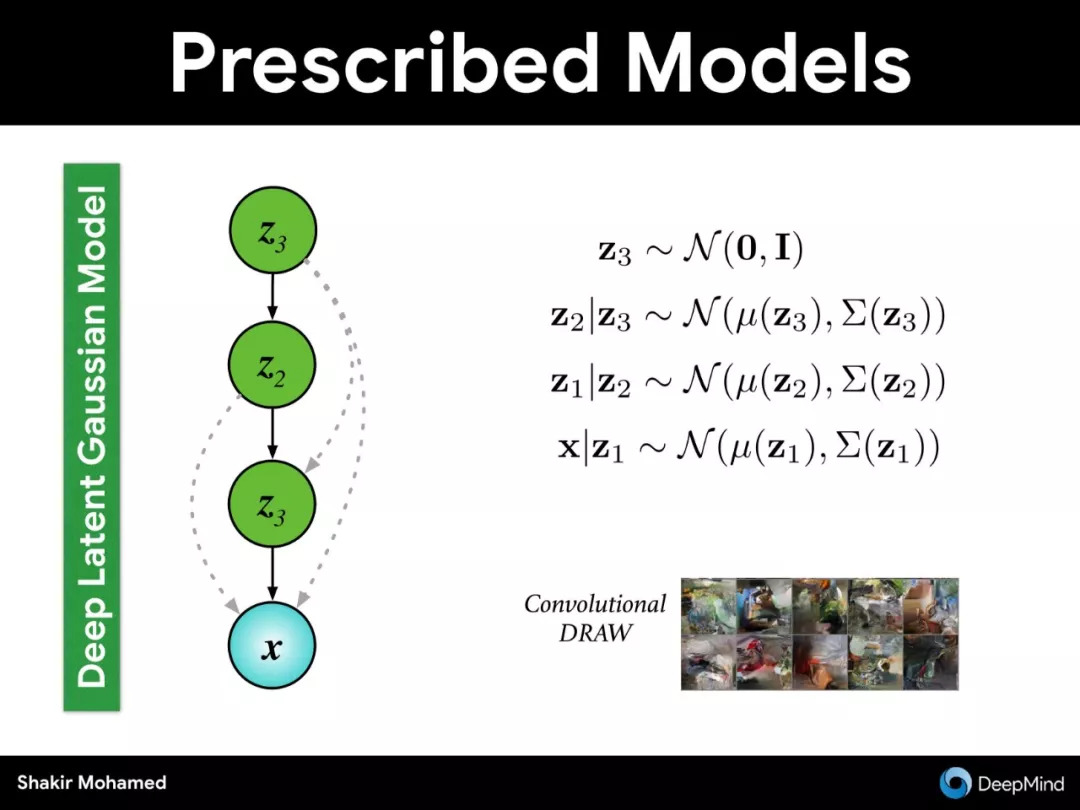 Prescribed Models

Deep Latent Gaussian Model

$z_3$

$z_2$

$z_3$

$x$

$\mathbf{z}_3 \sim \mathcal{N}(\mathbf{0}, \mathbf{I})$

$\mathbf{z}_2|\mathbf{z}_3 \sim \mathcal{N}(\mu(\mathbf{z}_3), \Sigma(\mathbf{z}_3))$

$\mathbf{z}_1|\mathbf{z}_2 \sim \mathcal{N}(\mu(\mathbf{z}_2), \Sigma(\mathbf{z}_2))$

$\mathbf{x}|\mathbf{z}_1 \sim \mathcal{N}(\mu(\mathbf{z}_1), \Sigma(\mathbf{z}_1))$

Convolutional DRAW

Shakir Mohamed

DeepMind